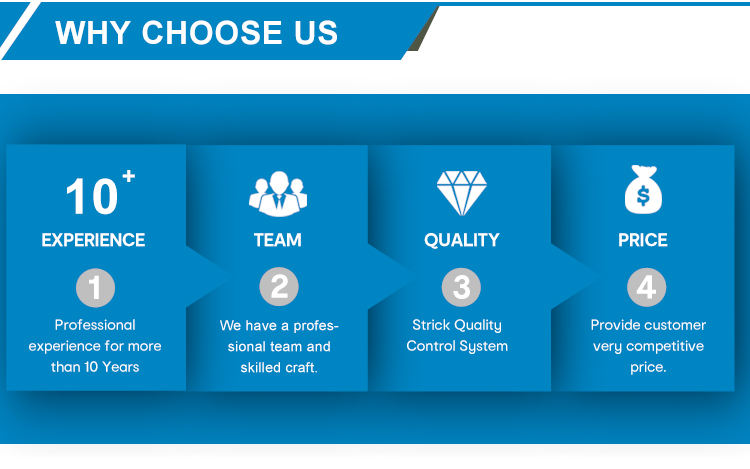 WHY CHOOSE US

$10^+$
EXPERIENCE
1
Professional experience for more than 10 Years

TEAM
2
We have a professional team and skilled craft.

QUALITY
3
Strick Quality Control System

$
PRICE
4
Provide customer very competitive price.